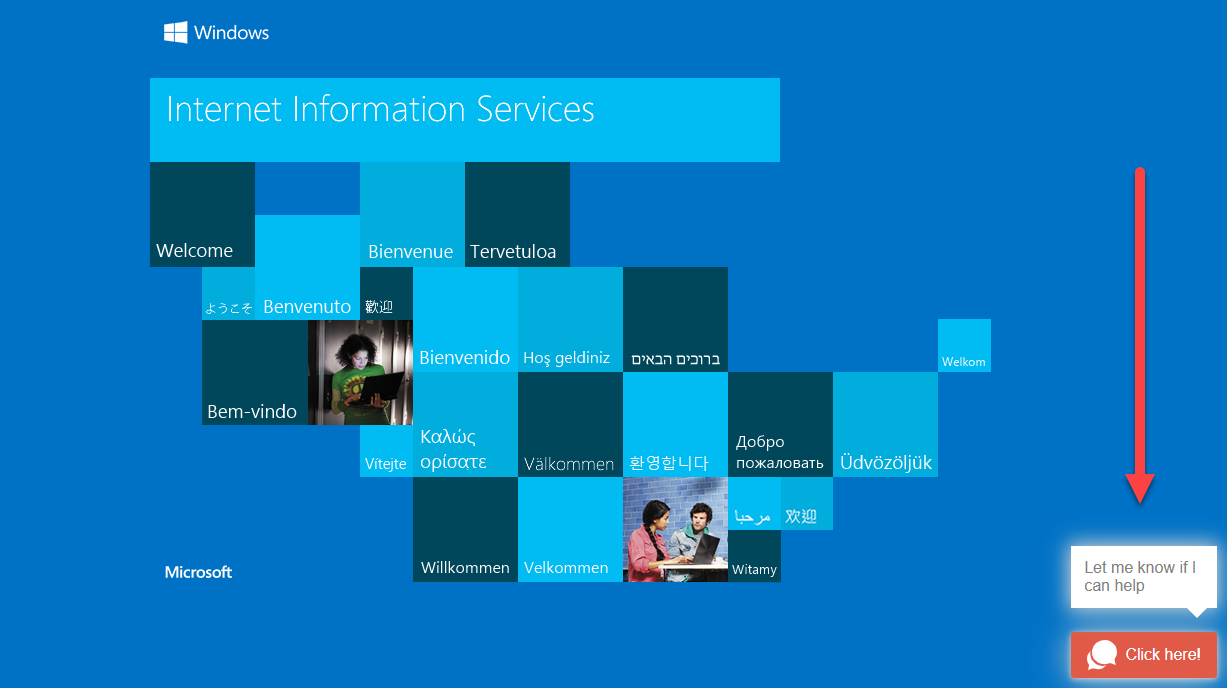 Windows

Internet Information Services

Welcome

Bienvenue

Tervetuloa

ようこそ

Benvenuto

歡迎

Bienvenido

Hoş geldiniz

ברוכים הבאים

Welkom

Bem-vindo

Vítejte

Καλώς ορίσατε

Välkommen

환영합니다

Добро пожаловать

Üdvözöljük

مرحبا

欢迎

Willkommen

Velkommen

Witamy

Microsoft

Let me know if I can help

Click here!